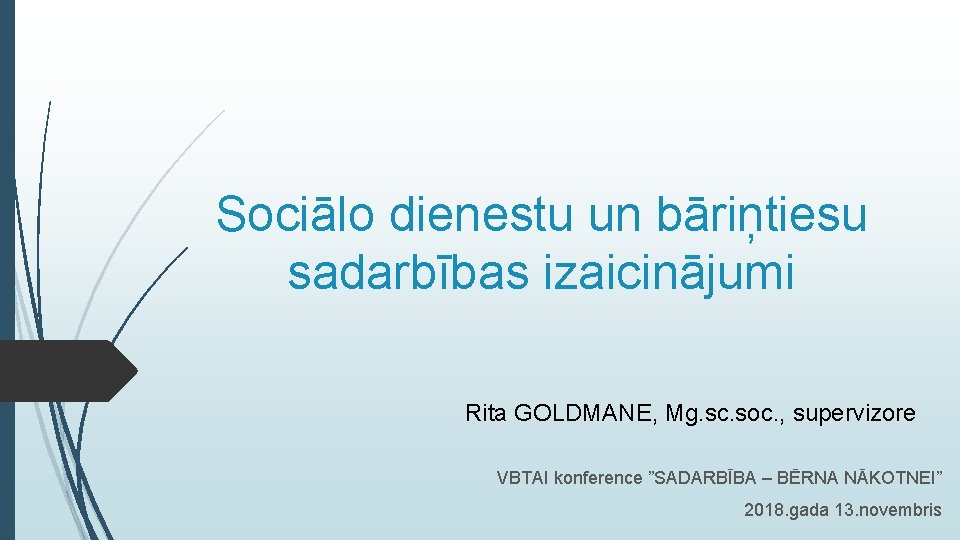 Sociālo dienestu un bāriņtiesu sadarbības izaicinājumi

Rita GOLDMANE, Mg.sc.soc., supervizore

VBTAI konference ”SADARBĪBA – BĒRNA NĀKOTNEI”

2018.gada 13.novembris